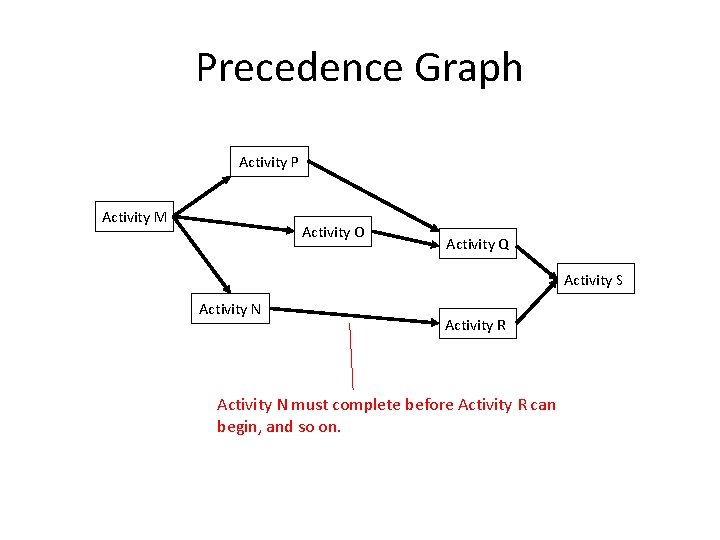 Precedence Graph

Activity P

Activity M

Activity O

Activity Q

Activity S

Activity N

Activity R

Activity N must complete before Activity R can begin, and so on.